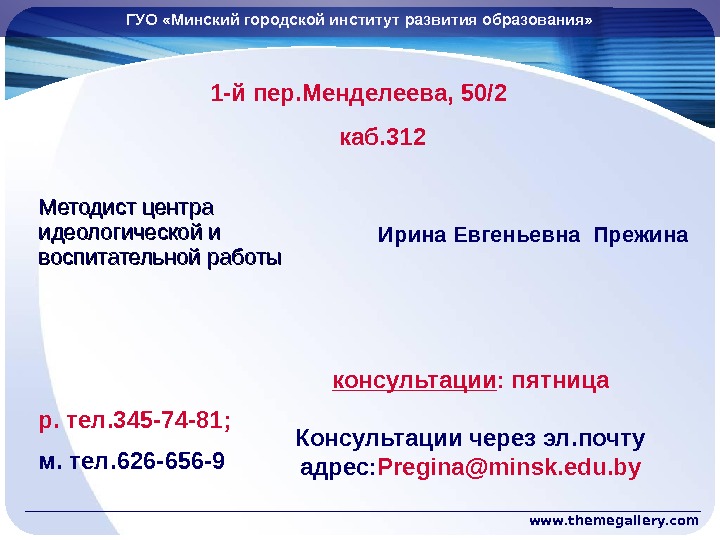 ГУО «Минский городской институт развития образования»

1-й пер.Менделеева, 50/2

каб.312

Методист центра идеологической и воспитательной работы

Ирина Евгеньевна Прежина

консультации: пятница

р. тел.345-74-81;

м. тел.626-656-9

Консультации через эл.почту адрес:Pregina@minsk.edu.by

www.themegallery.com